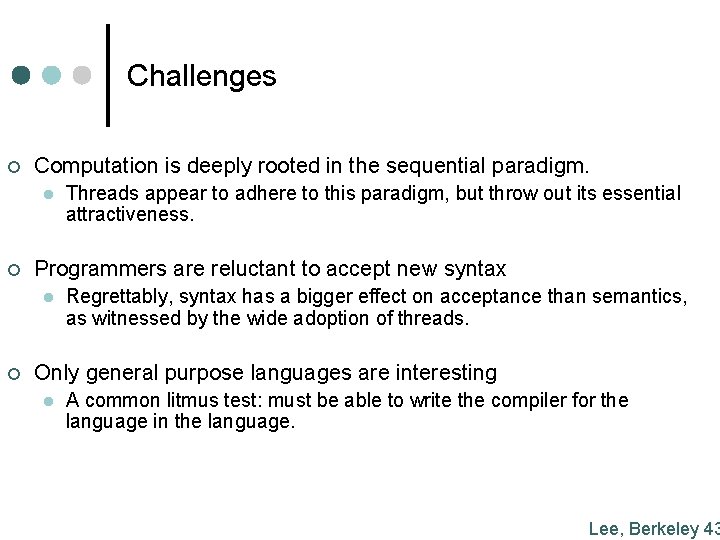 Challenges

Computation is deeply rooted in the sequential paradigm.
Threads appear to adhere to this paradigm, but throw out its essential attractiveness.

Programmers are reluctant to accept new syntax
Regrettably, syntax has a bigger effect on acceptance than semantics, as witnessed by the wide adoption of threads.

Only general purpose languages are interesting
A common litmus test: must be able to write the compiler for the language in the language.

Lee, Berkeley 43